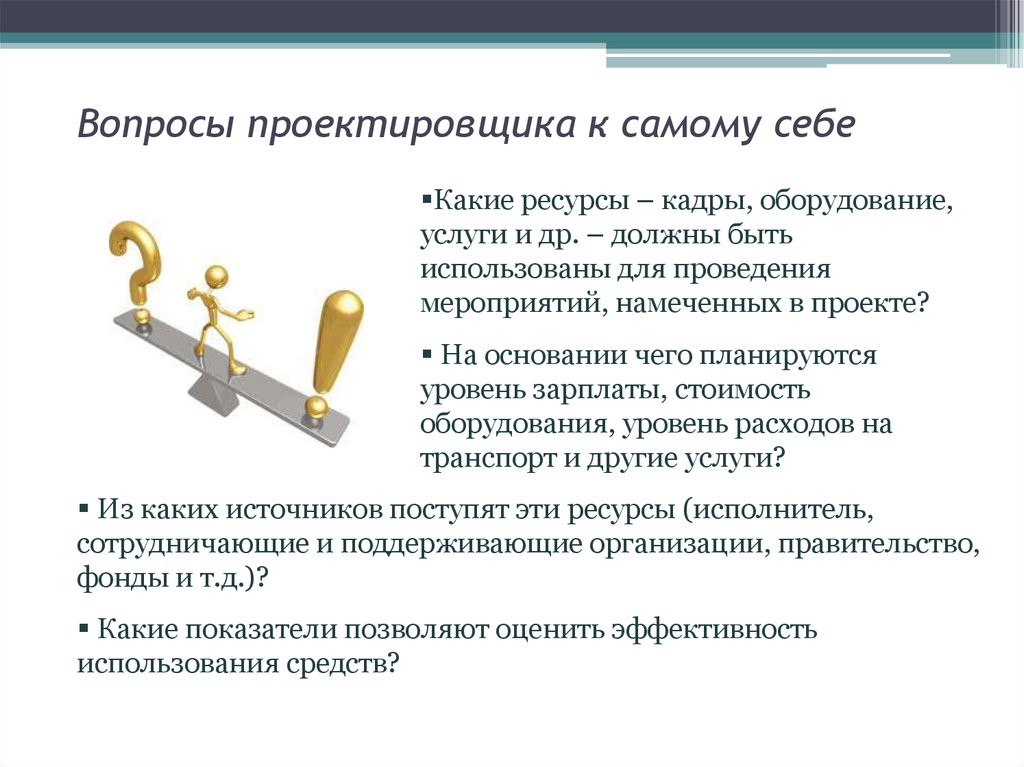 Вопросы проектировщика к самому себе

▪Какие ресурсы – кадры, оборудование, услуги и др. – должны быть использованы для проведения мероприятий, намеченных в проекте?

▪ На основании чего планируются уровень зарплаты, стоимость оборудования, уровень расходов на транспорт и другие услуги?

▪ Из каких источников поступят эти ресурсы (исполнитель, сотрудничающие и поддерживающие организации, правительство, фонды и т.д.)?

▪ Какие показатели позволяют оценить эффективность использования средств?